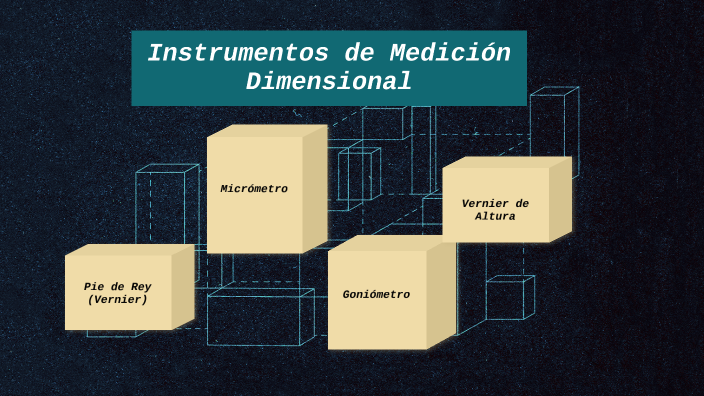 Instrumentos de Medición Dimensional

Micrómetro

Vernier de Altura

Pie de Rey (Vernier)

Goniómetro